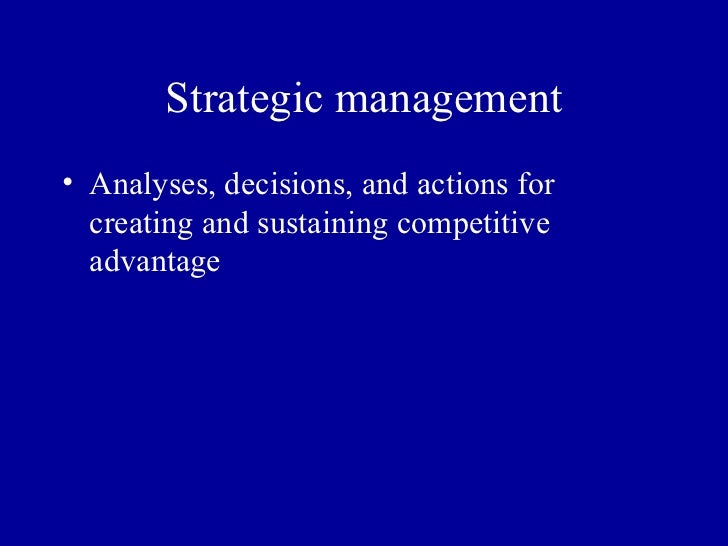 Strategic management

• Analyses, decisions, and actions for creating and sustaining competitive advantage